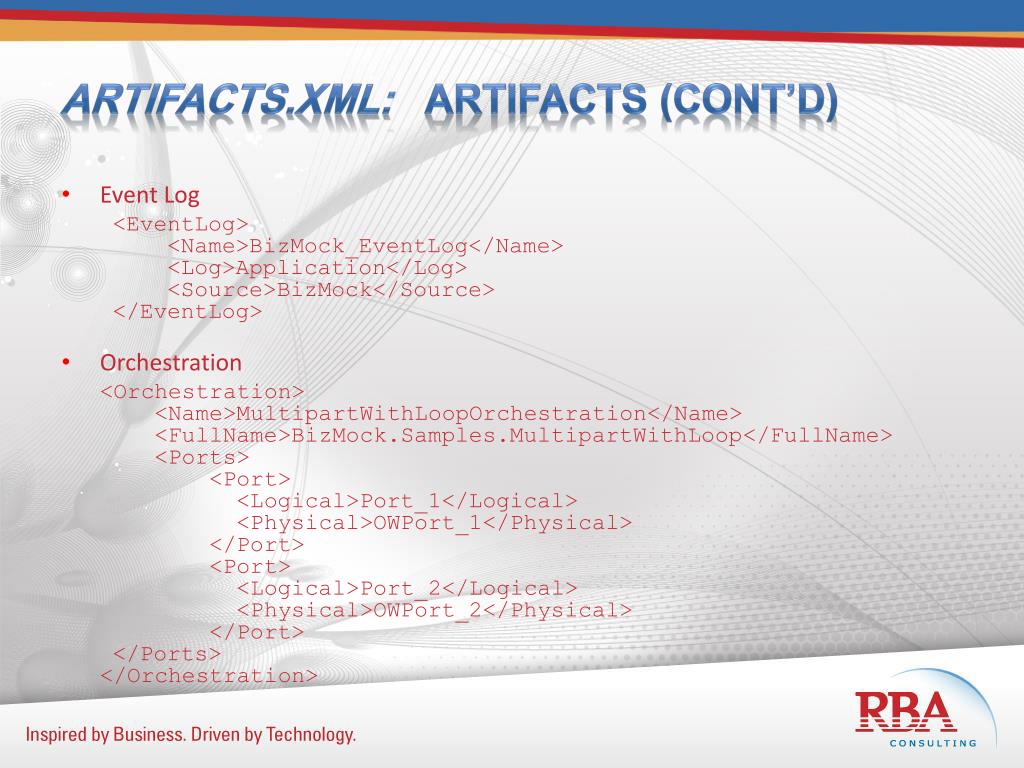 ARTIFACTS.XML: ARTIFACTS (CONT'D)

• Event Log

<EventLog>
<Name>BizMock_EventLog</Name>
<Log>Application</Log>
<Source>BizMock</Source>
</EventLog>

• Orchestration

<Orchestration>
<Name>MultipartWithLoopOrchestration</Name>
<FullName>BizMock.Samples.MultipartWithLoop</FullName>
<Ports>
<Port>
<Logical>Port_1</Logical>
<Physical>OWPort_1</Physical>
</Port>
<Port>
<Logical>Port_2</Logical>
<Physical>OWPort_2</Physical>
</Port>
</Ports>
</Orchestration>

Inspired by Business. Driven by Technology.

RBA
CONSULTING